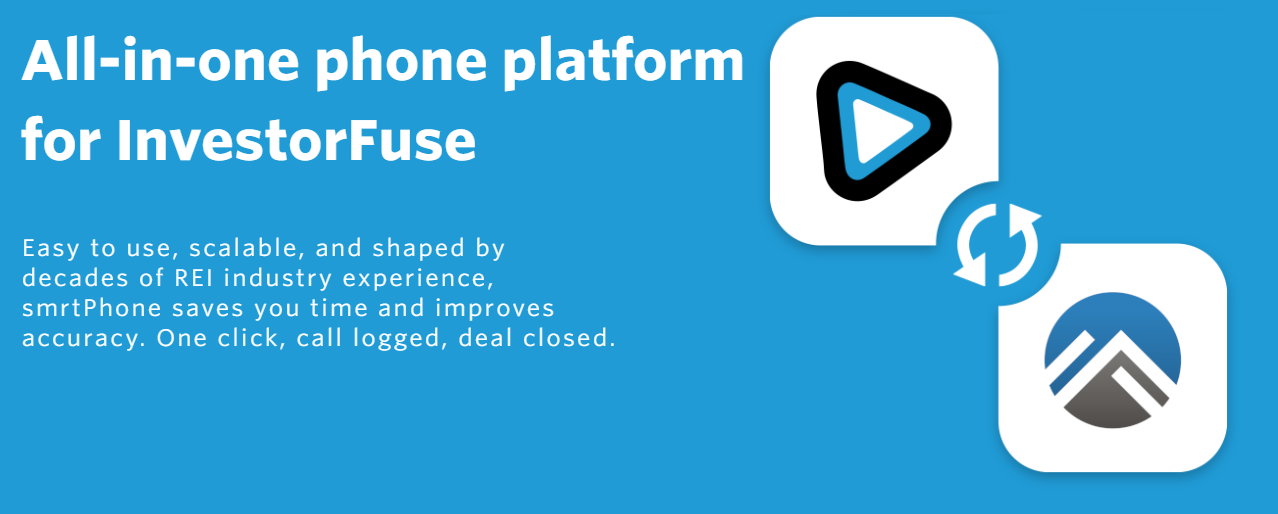 All-in-one phone platform for InvestorFuse

Easy to use, scalable, and shaped by decades of REI industry experience, smrtPhone saves you time and improves accuracy. One click, call logged, deal closed.